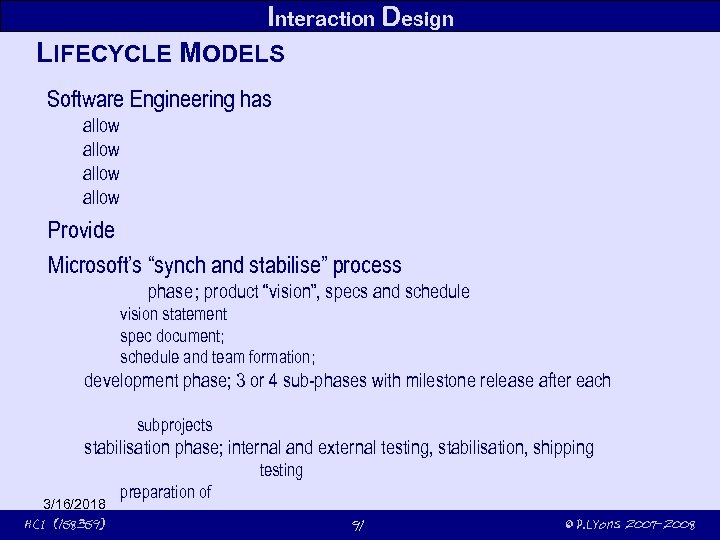 Interaction Design

LIFECYCLE MODELS

Software Engineering has

allow

allow

allow

allow

Provide

Microsoft's "synch and stabilise" process

phase; product "vision", specs and schedule

vision statement

spec document;

schedule and team formation;

development phase; 3 or 4 sub-phases with milestone release after each

subprojects

stabilisation phase; internal and external testing, stabilisation, shipping

testing

preparation of

3/16/2018

HCI (158359)

91

© P.Lyons 2007-2008